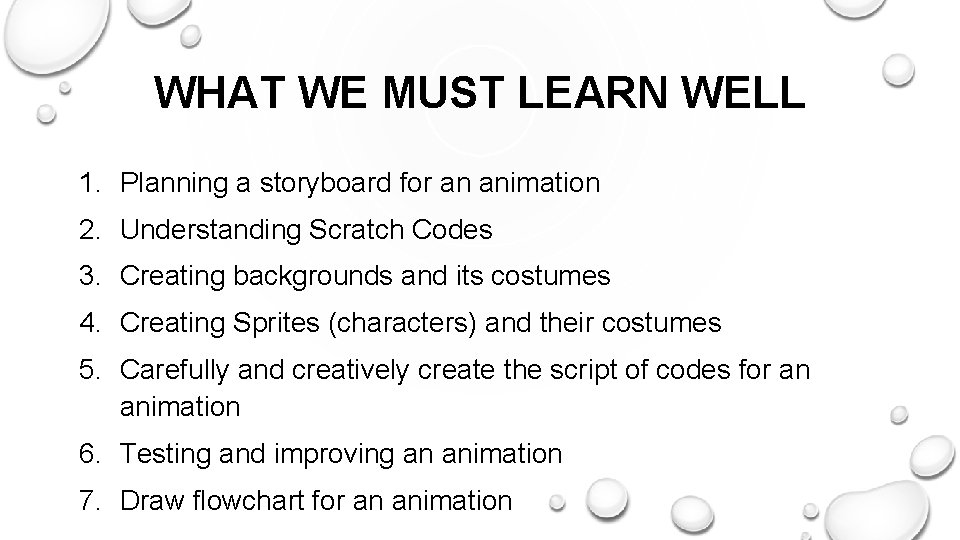 WHAT WE MUST LEARN WELL

1. Planning a storyboard for an animation
2. Understanding Scratch Codes
3. Creating backgrounds and its costumes
4. Creating Sprites (characters) and their costumes
5. Carefully and creatively create the script of codes for an animation
6. Testing and improving an animation
7. Draw flowchart for an animation